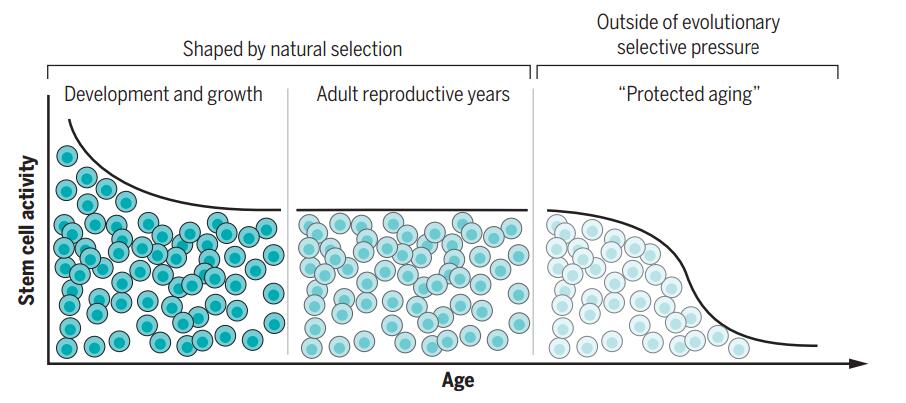 Shaped by natural selection

Outside of evolutionary selective pressure

Development and growth

Adult reproductive years

"Protected aging"

Stem cell activity

Age